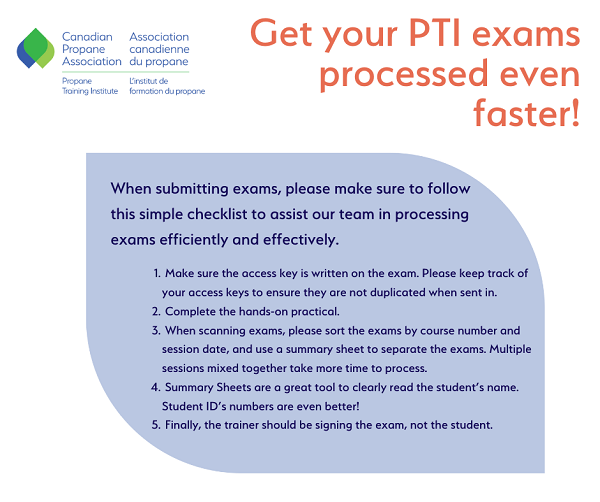 Canadian Propane Association
Association canadienne du propane

Propane Training Institute
L'institut de formation du propane

Get your PTI exams processed even faster!

When submitting exams, please make sure to follow this simple checklist to assist our team in processing exams efficiently and effectively.

1. Make sure the access key is written on the exam. Please keep track of your access keys to ensure they are not duplicated when sent in.
2. Complete the hands-on practical.
3. When scanning exams, please sort the exams by course number and session date, and use a summary sheet to separate the exams. Multiple sessions mixed together take more time to process.
4. Summary Sheets are a great tool to clearly read the student's name. Student ID's numbers are even better!
5. Finally, the trainer should be signing the exam, not the student.